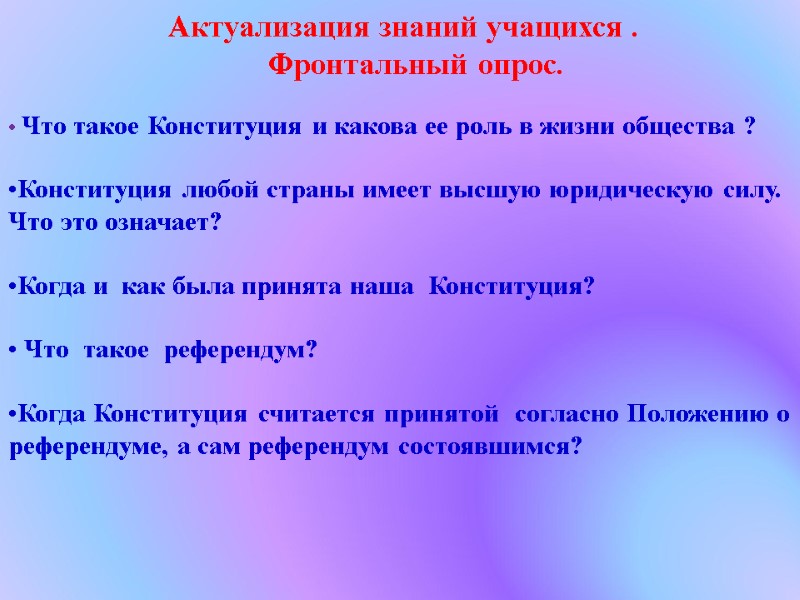 Актуализация знаний учащихся .
Фронтальный опрос.

• Что такое Конституция и какова ее роль в жизни общества ?

•Конституция любой страны имеет высшую юридическую силу. Что это означает?

•Когда и как была принята наша Конституция?

• Что такое референдум?

•Когда Конституция считается принятой согласно Положению о референдуме, а сам референдум состоявшимся?